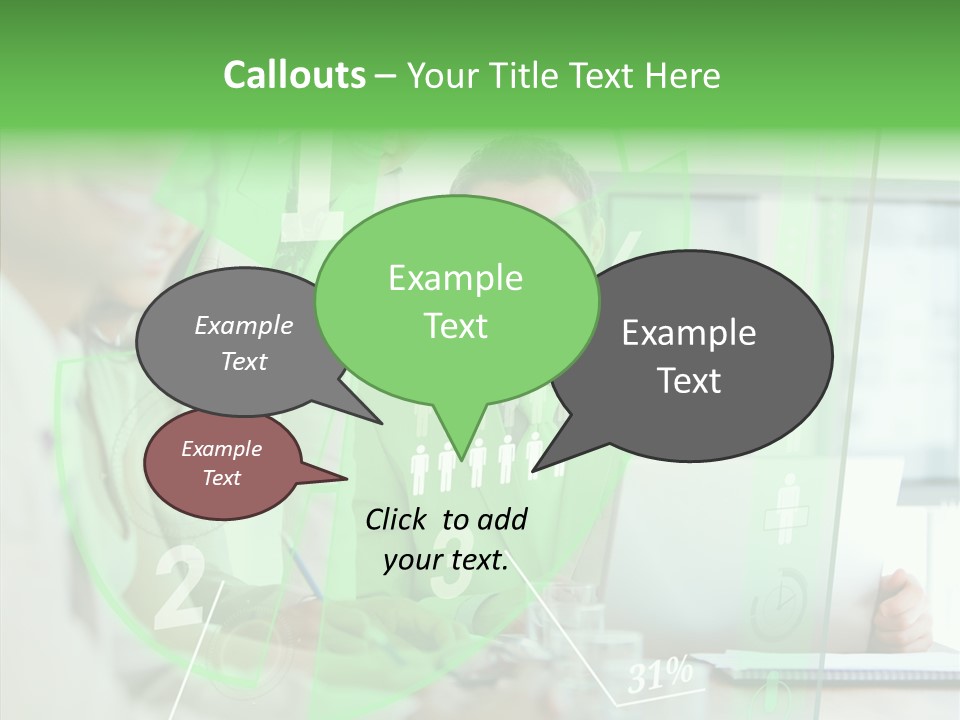 Callouts – Your Title Text Here

Example Text

Example Text

Example Text

Example Text

Click to add your text.

2

3

31%